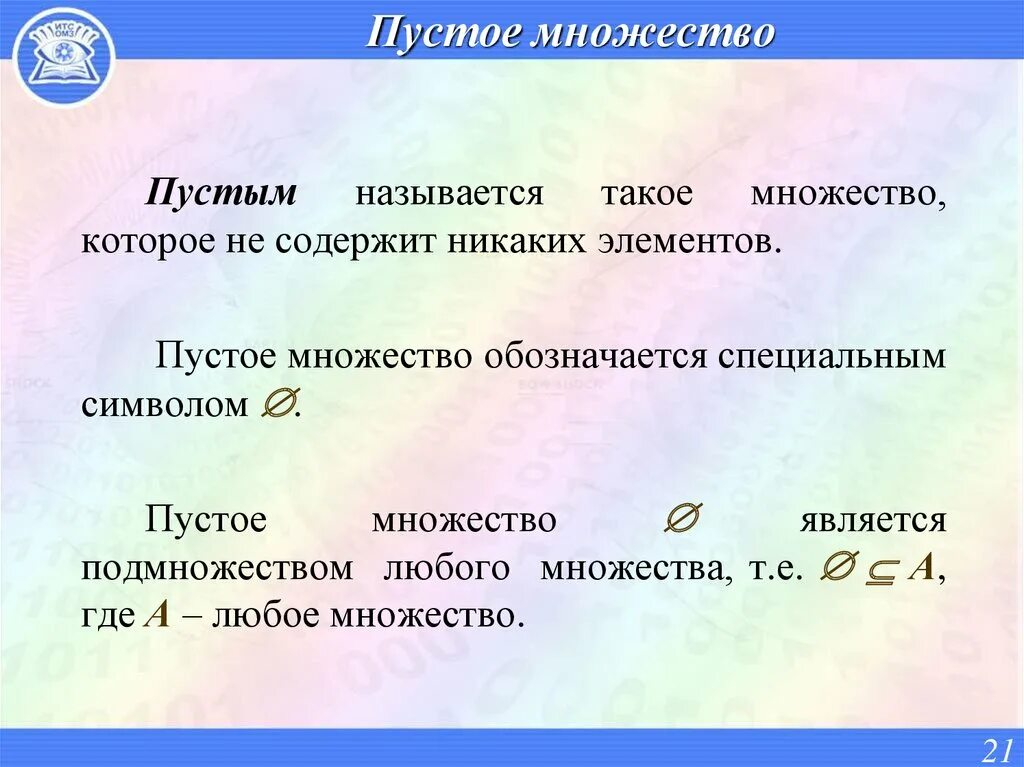 ИТС ОМЗ

Пустое множество

Пустым называется такое множество, которое не содержит никаких элементов.

Пустое множество обозначается специальным символом $\varnothing$.

Пустое множество $\varnothing$ является подмножеством любого множества, т.е. $\varnothing \subseteq A$, где $A$ – любое множество.

21